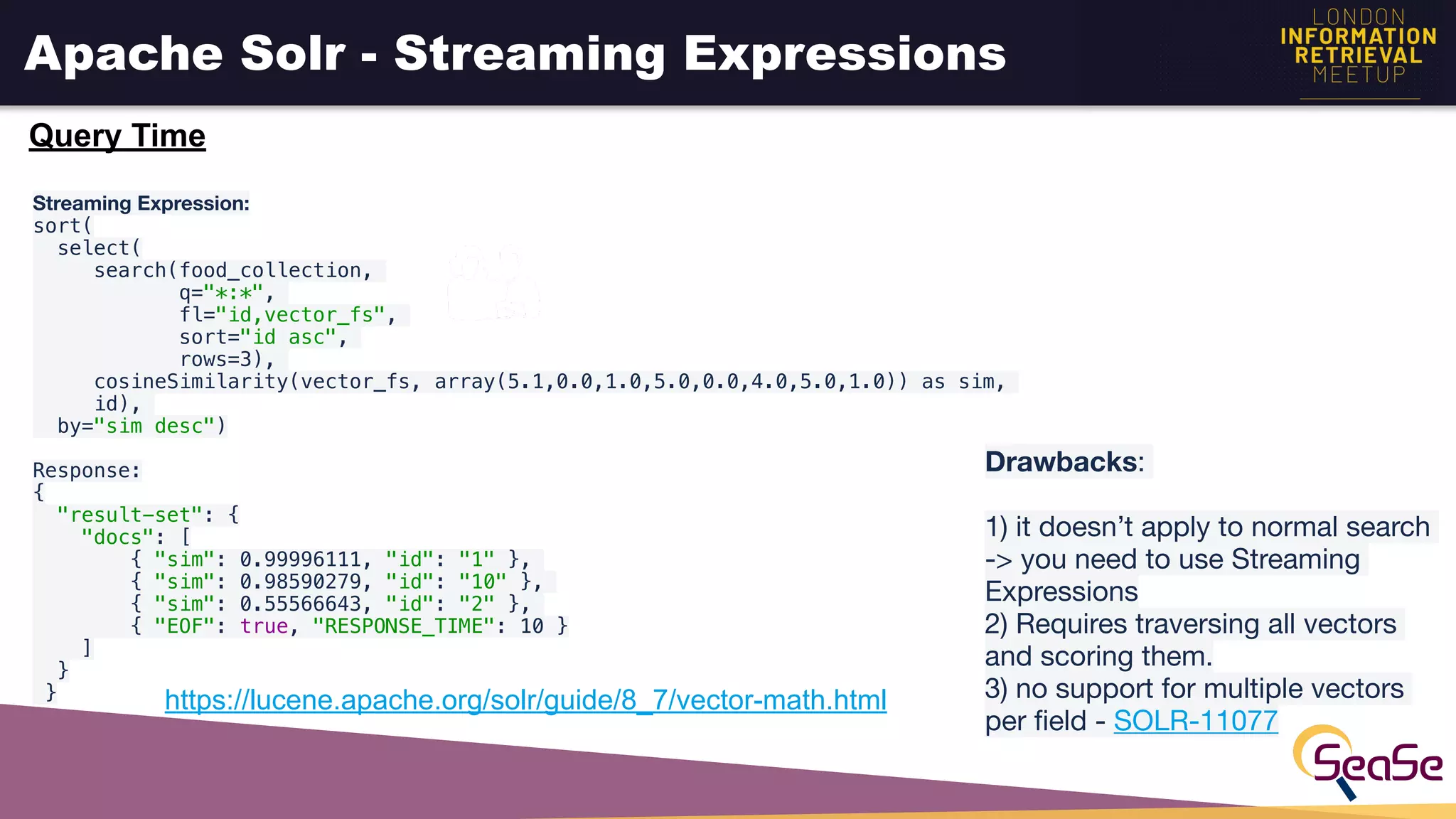 Apache Solr - Streaming Expressions

LONDON INFORMATION RETRIEVAL MEETUP

Query Time

Streaming Expression:
sort(
  select(
     search(food_collection,
            q="*:*",
            fl="id,vector_fs",
            sort="id asc",
            rows=3),
     cosineSimilarity(vector_fs, array(5.1,0.0,1.0,5.0,0.0,4.0,5.0,1.0)) as sim,
     id),
  by="sim desc")

Response:
{
  "result-set": {
    "docs": [
        { "sim": 0.99996111, "id": "1" },
        { "sim": 0.98590279, "id": "10" },
        { "sim": 0.55566643, "id": "2" },
        { "EOF": true, "RESPONSE_TIME": 10 }
    ]
  }
 }

https://lucene.apache.org/solr/guide/8_7/vector-math.html

Drawbacks:

1) it doesn't apply to normal search -> you need to use Streaming Expressions
2) Requires traversing all vectors and scoring them.
3) no support for multiple vectors per field - SOLR-11077

SeaSe